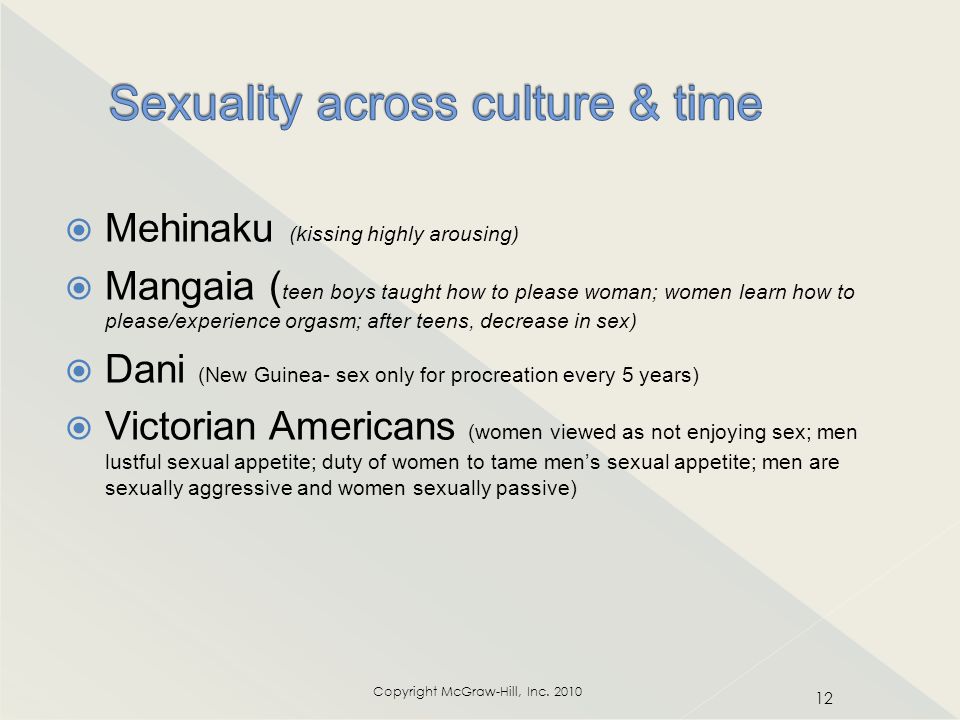 Sexuality across culture & time

Mehinaku (kissing highly arousing)

Mangaia (teen boys taught how to please woman; women learn how to please/experience orgasm; after teens, decrease in sex)

Dani (New Guinea- sex only for procreation every 5 years)

Victorian Americans (women viewed as not enjoying sex; men lustful sexual appetite; duty of women to tame men's sexual appetite; men are sexually aggressive and women sexually passive)

Copyright McGraw-Hill, Inc. 2010

12